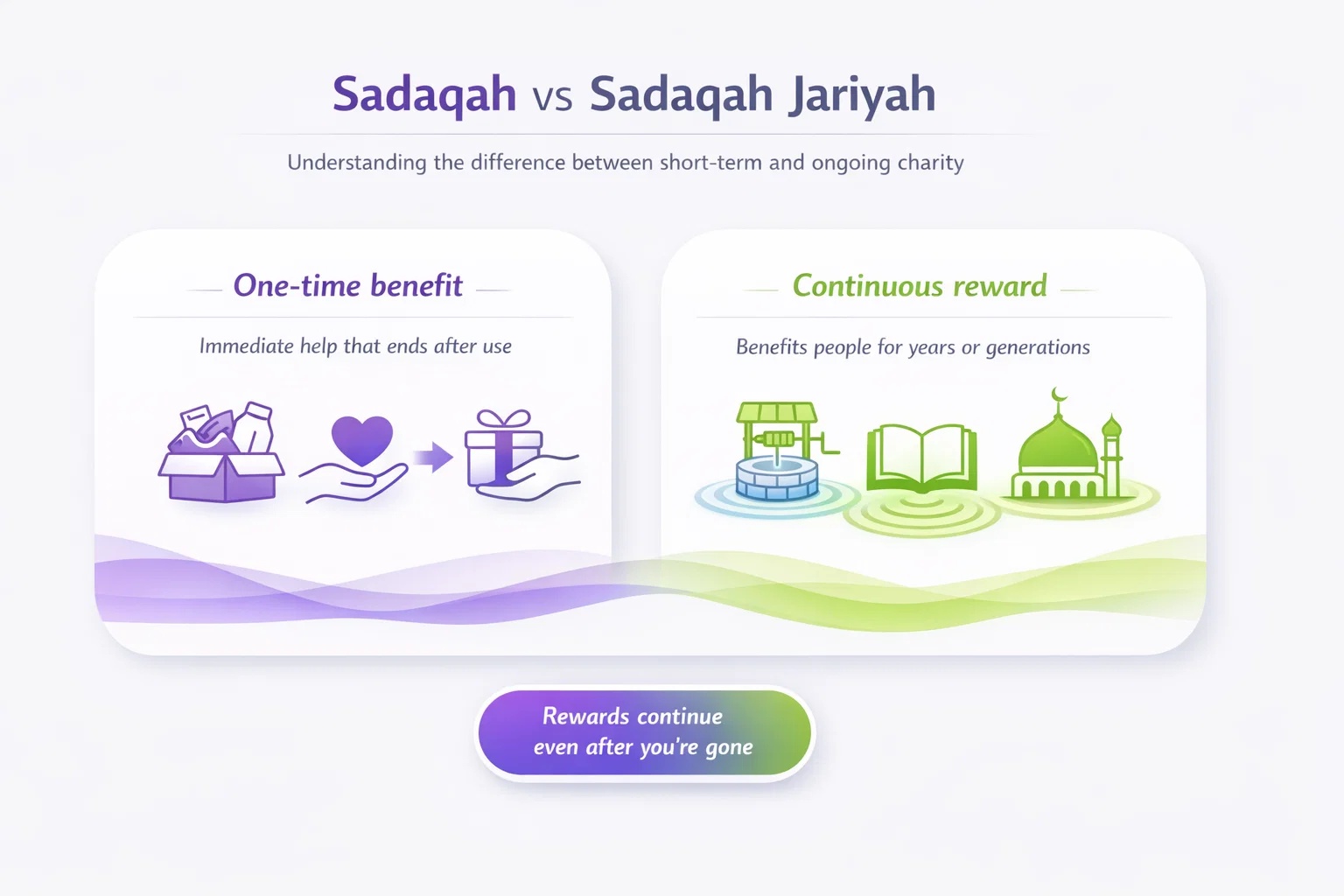 Sadaqah vs Sadaqah Jariyah

Understanding the difference between short-term and ongoing charity

One-time benefit

Immediate help that ends after use

Continuous reward

Benefits people for years or generations

Rewards continue even after you're gone